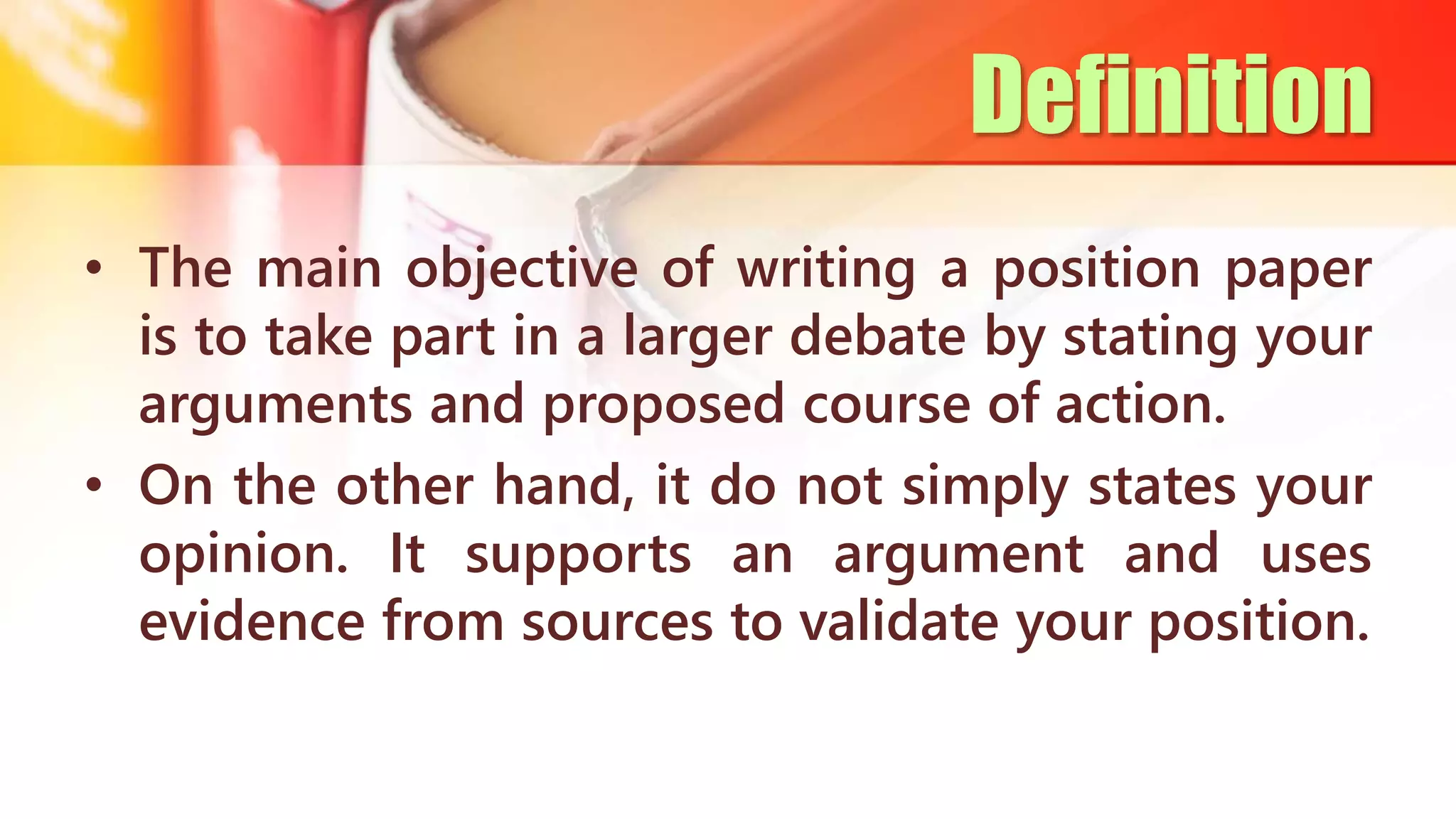 Definition

• The main objective of writing a position paper is to take part in a larger debate by stating your arguments and proposed course of action.

• On the other hand, it do not simply states your opinion. It supports an argument and uses evidence from sources to validate your position.